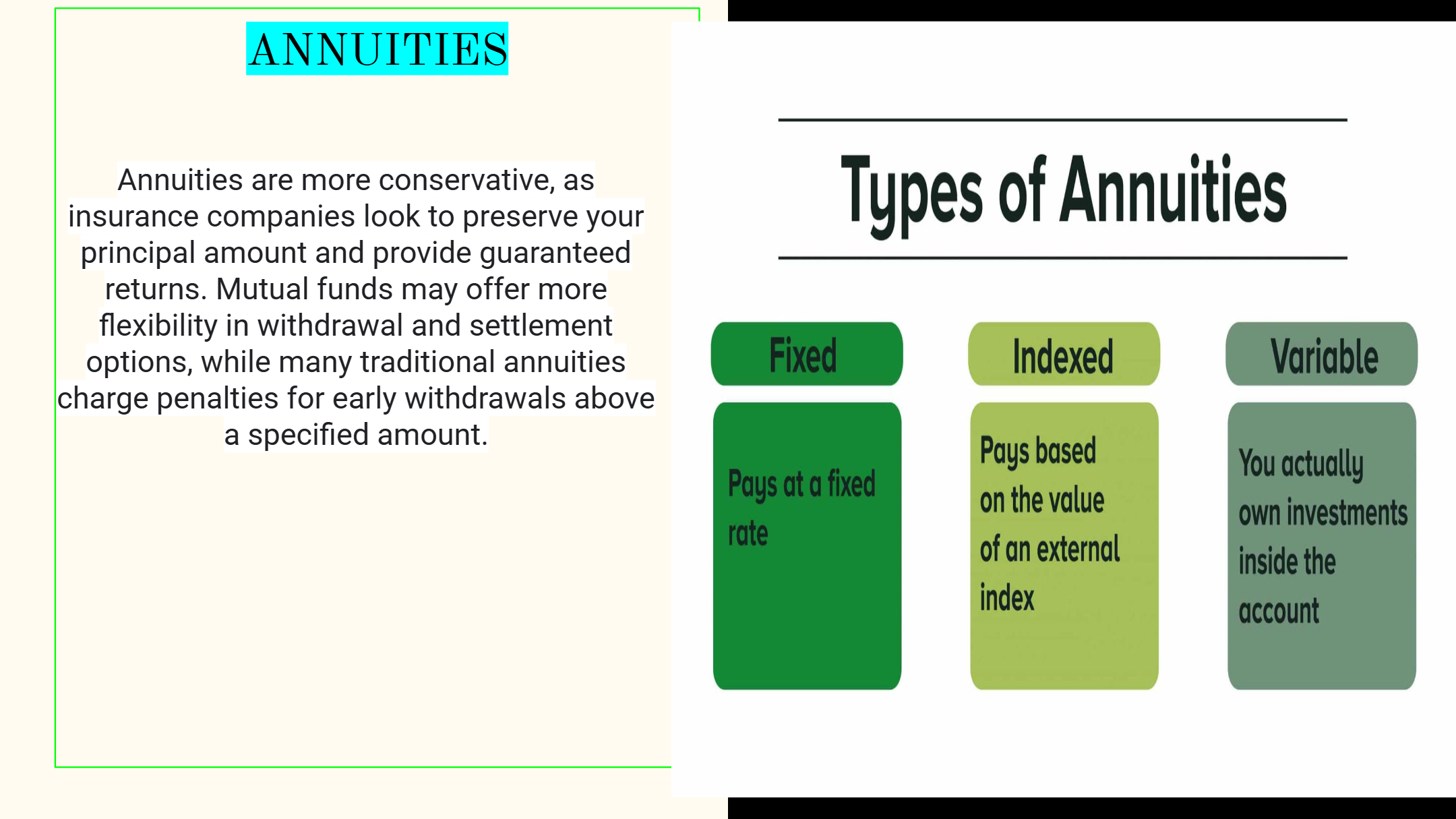 ANNUITIES

Annuities are more conservative, as insurance companies look to preserve your principal amount and provide guaranteed returns. Mutual funds may offer more flexibility in withdrawal and settlement options, while many traditional annuities charge penalties for early withdrawals above a specified amount.

Types of Annuities

Fixed

Pays at a fixed rate

Indexed

Pays based on the value of an external index

Variable

You actually own investments inside the account